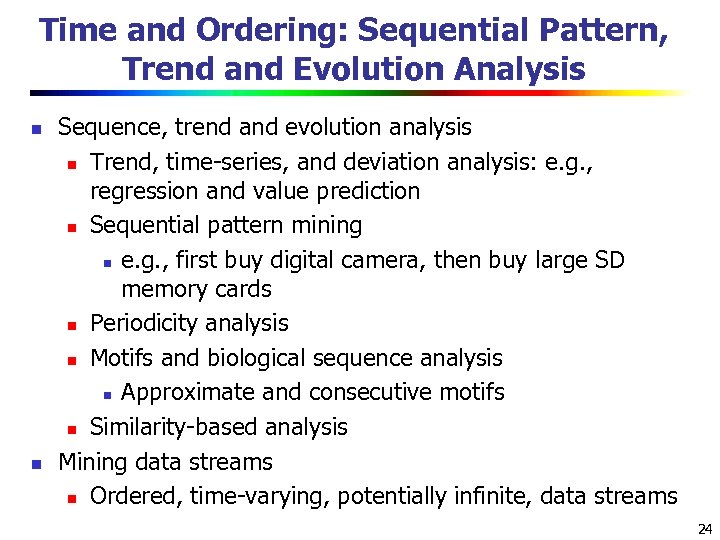 Time and Ordering: Sequential Pattern, Trend and Evolution Analysis

- Sequence, trend and evolution analysis
  - Trend, time-series, and deviation analysis: e.g., regression and value prediction
  - Sequential pattern mining
    - e.g., first buy digital camera, then buy large SD memory cards
  - Periodicity analysis
  - Motifs and biological sequence analysis
    - Approximate and consecutive motifs
  - Similarity-based analysis
- Mining data streams
  - Ordered, time-varying, potentially infinite, data streams

24